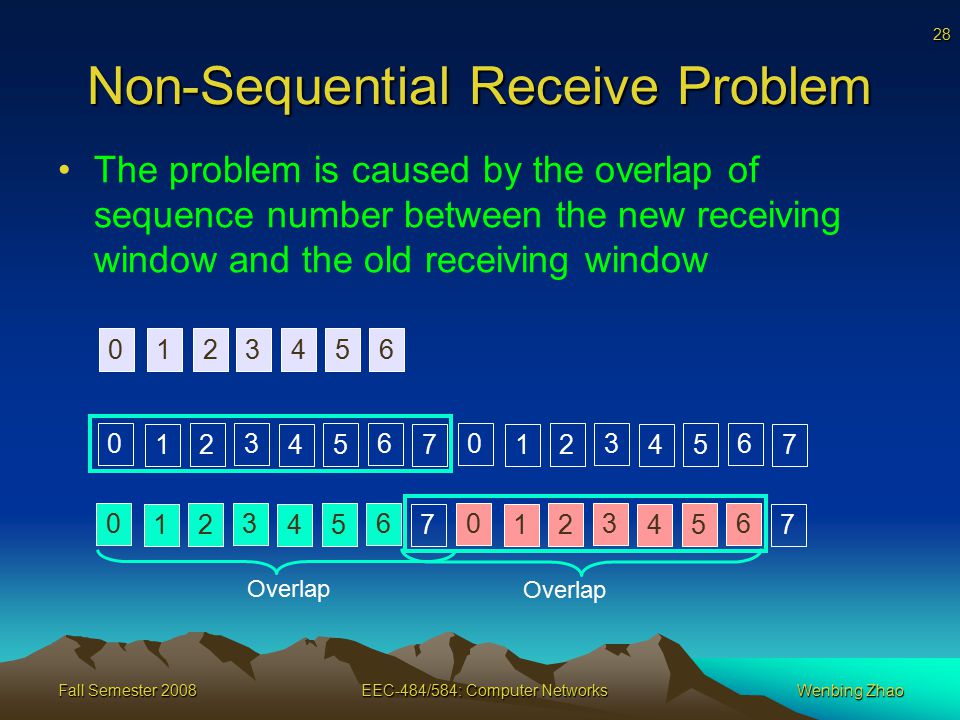 28

Non-Sequential Receive Problem

• The problem is caused by the overlap of sequence number between the new receiving window and the old receiving window

0 1 2 3 4 5 6

0 1 2 3 4 5 6 7 0 1 2 3 4 5 6 7

0 1 2 3 4 5 6 7 0 1 2 3 4 5 6 7

Overlap

Overlap

Fall Semester 2008

EEC-484/584: Computer Networks

Wenbing Zhao